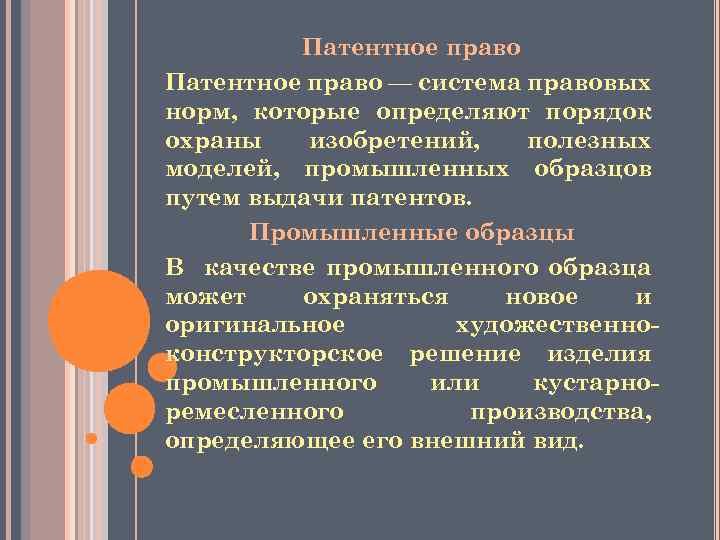 Патентное право

Патентное право — система правовых норм, которые определяют порядок охраны изобретений, полезных моделей, промышленных образцов путем выдачи патентов.

Промышленные образцы

В качестве промышленного образца может охраняться новое и оригинальное художественно-конструкторское решение изделия промышленного или кустарно-ремесленного производства, определяющее его внешний вид.